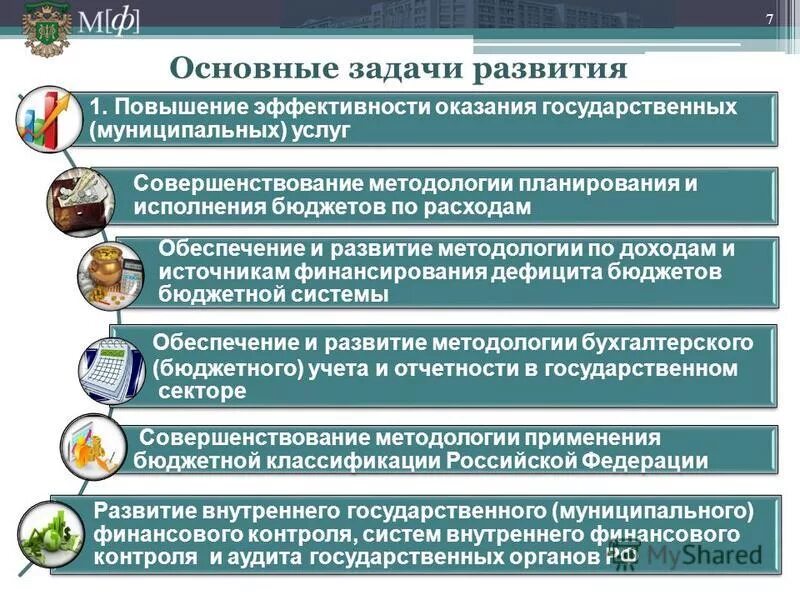 М[ф]

7

Основные задачи развития

1. Повышение эффективности оказания государственных (муниципальных) услуг

Совершенствование методологии планирования и исполнения бюджетов по расходам

Обеспечение и развитие методологии по доходам и источникам финансирования дефицита бюджетов бюджетной системы

Обеспечение и развитие методологии бухгалтерского (бюджетного) учета и отчетности в государственном секторе

Совершенствование методологии применения бюджетной классификации Российской Федерации

Развитие внутреннего государственного (муниципального) финансового контроля, систем внутреннего финансового контроля и аудита государственных органов РФ

MyShared